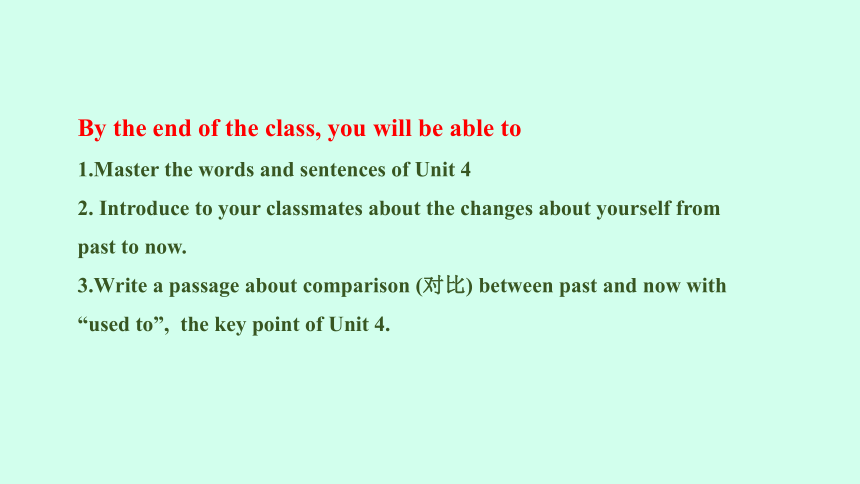 By the end of the class, you will be able to

1.Master the words and sentences of Unit 4

2. Introduce to your classmates about the changes about yourself from past to now.

3.Write a passage about comparison (对比) between past and now with “used to”, the key point of Unit 4.